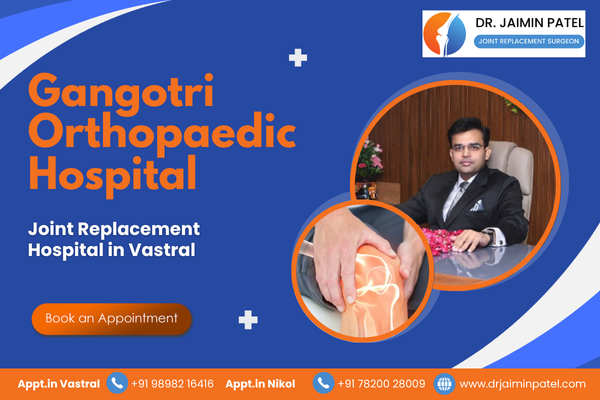 DR. JAIMIN PATEL
JOINT REPLACEMENT SURGEON

Gangotri Orthopaedic Hospital

Joint Replacement Hospital in Vastral

Book an Appointment

Appt.in Vastral +91 98982 16416 Appt.in Nikol +91 78200 28009 www.drjaiminpatel.com